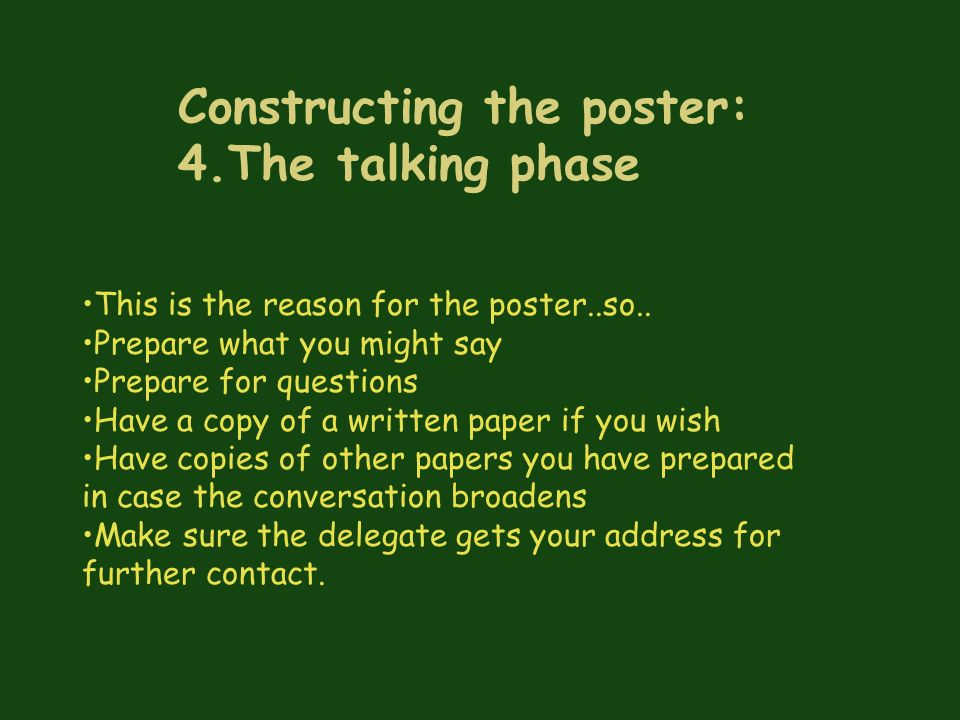 Constructing the poster:
4.The talking phase

•This is the reason for the poster..so..
•Prepare what you might say
•Prepare for questions
•Have a copy of a written paper if you wish
•Have copies of other papers you have prepared in case the conversation broadens
•Make sure the delegate gets your address for further contact.